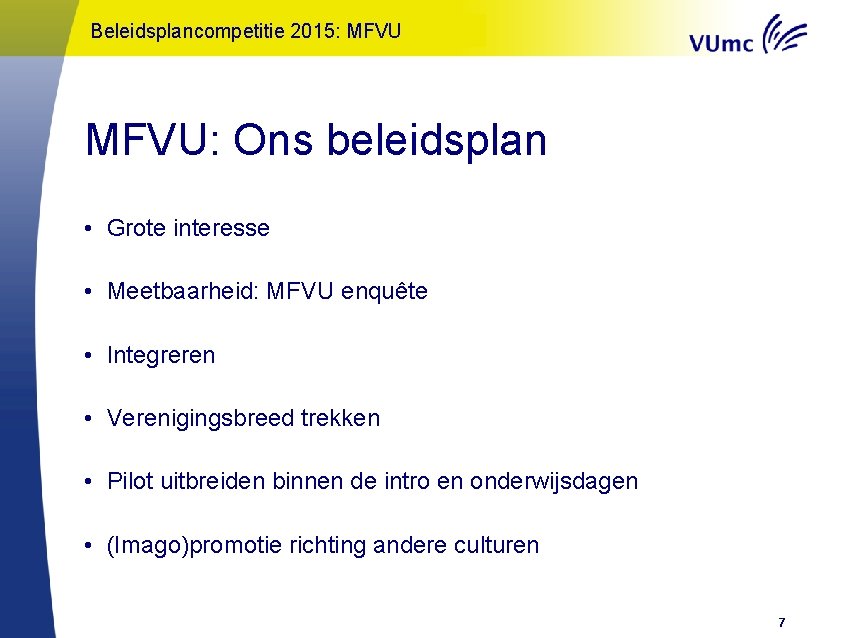 Beleidsplancompetitie 2015: MFVU

VUmc

MFVU: Ons beleidsplan

• Grote interesse

• Meetbaarheid: MFVU enquête

• Integreren

• Verenigingsbreed trekken

• Pilot uitbreiden binnen de intro en onderwijsdagen

• (Imago)promotie richting andere culturen

7